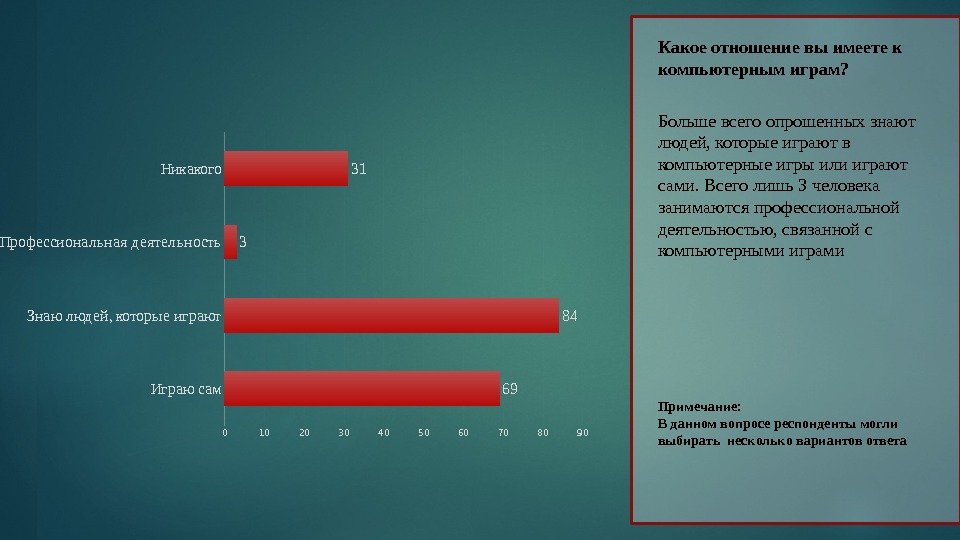 Никакого 31

Профессиональная деятельность 3

Знаю людей, которые играют 84

Играю сам 69

0 10 20 30 40 50 60 70 80 90

Какое отношение вы имеете к компьютерным играм?

Больше всего опрошенных знают людей, которые играют в компьютерные игры или играют сами. Всего лишь 3 человека занимаются профессиональной деятельностью, связанной с компьютерными играми

Примечание:
В данном вопросе респонденты могли выбирать несколько вариантов ответа